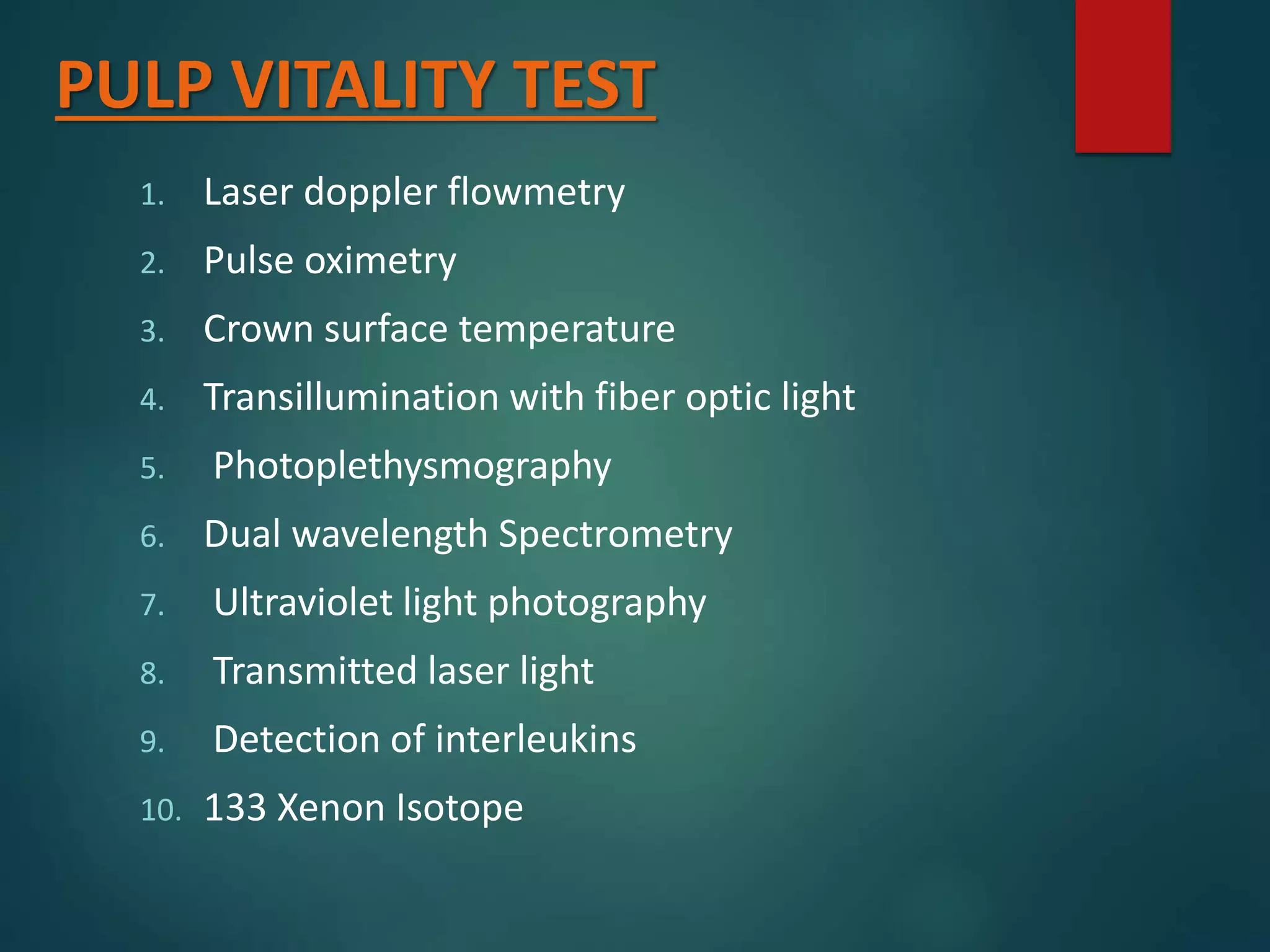 PULP VITALITY TEST

1. Laser doppler flowmetry
2. Pulse oximetry
3. Crown surface temperature
4. Transillumination with fiber optic light
5. Photoplethysmography
6. Dual wavelength Spectrometry
7. Ultraviolet light photography
8. Transmitted laser light
9. Detection of interleukins
10. 133 Xenon Isotope